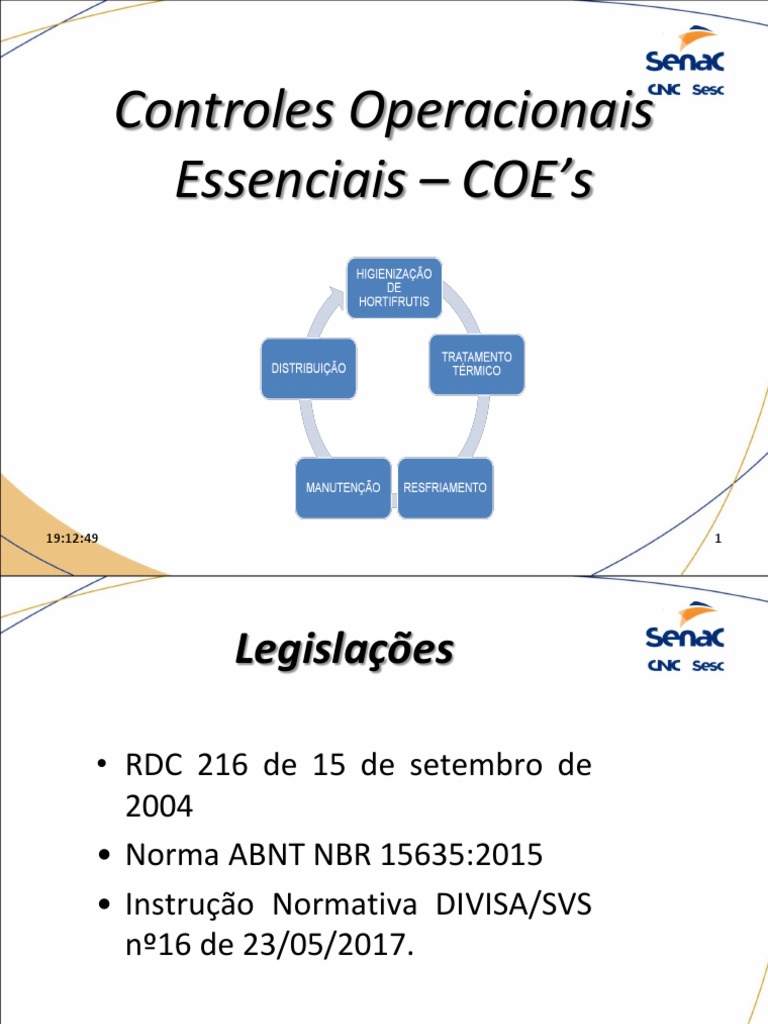 Senac
CNC Sesc

Controles Operacionais Essenciais – COE's

HIGIENIZAÇÃO DE HORTIFRUTIS

TRATAMENTO TÉRMICO

RESFRIAMENTO

MANUTENÇÃO

DISTRIBUIÇÃO

19:12:49

1

Senac
CNC Sesc

Legislações

• RDC 216 de 15 de setembro de 2004
• Norma ABNT NBR 15635:2015
• Instrução Normativa DIVISA/SVS nº16 de 23/05/2017.